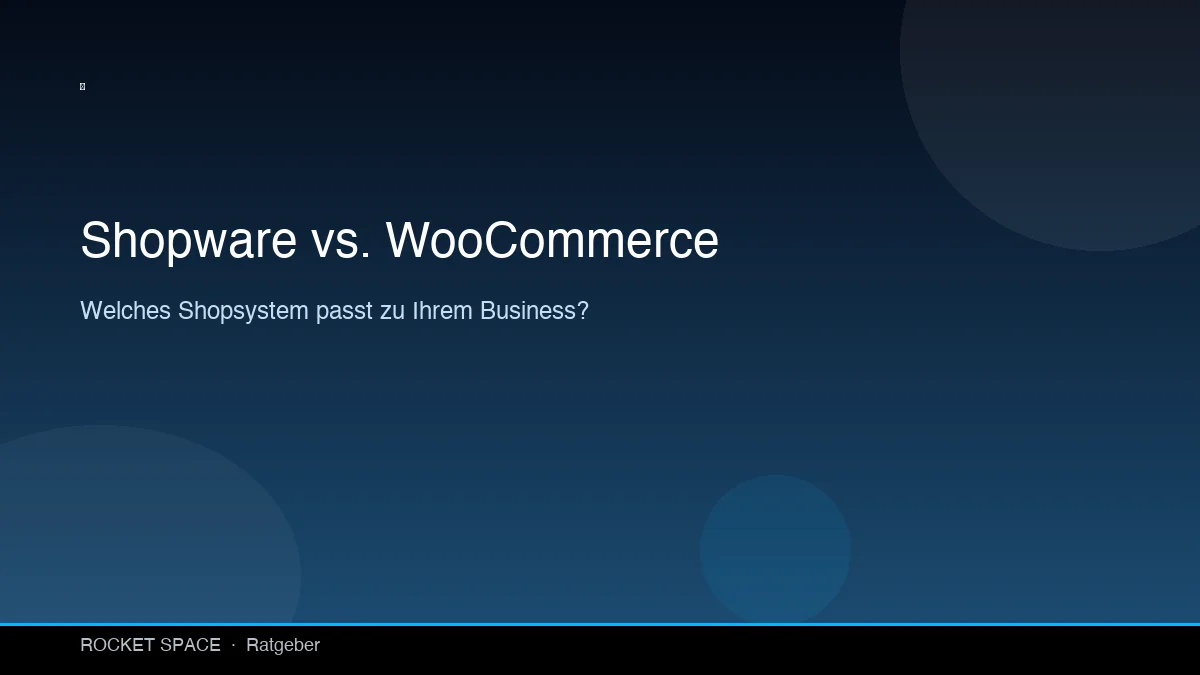 Shopware vs. WooCommerce

Welches Shopsystem passt zu Ihrem Business?

ROCKET SPACE · Ratgeber